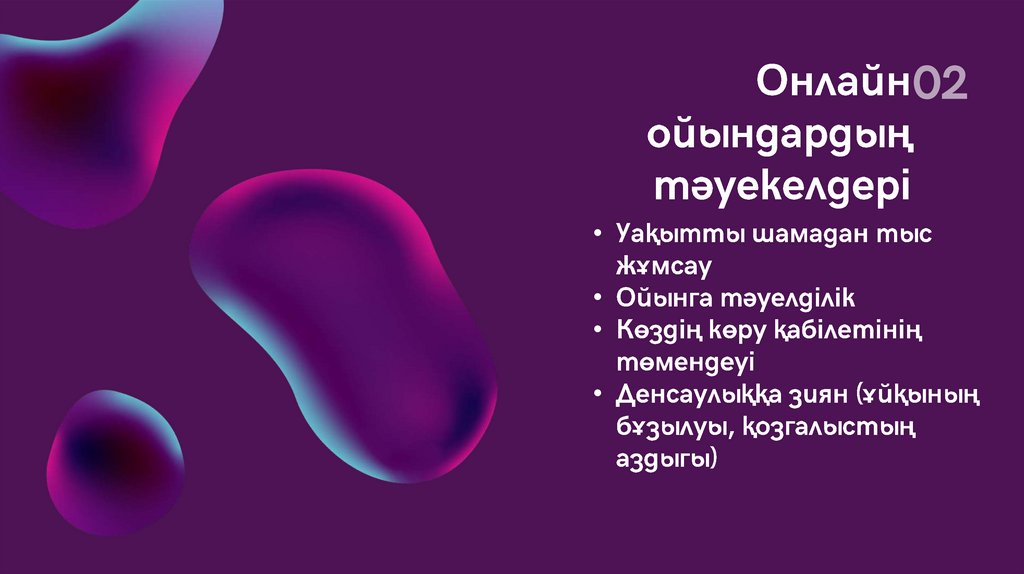 Онлайн02 ойындардың тәуекелдері

• Уақытты шамадан тыс жұмсау
• Ойынға тәуелділік
• Көздің көру қабілетінің төмендеуі
• Денсаулыққа зиян (ұйқының бұзылуы, қозғалыстың аздығы)